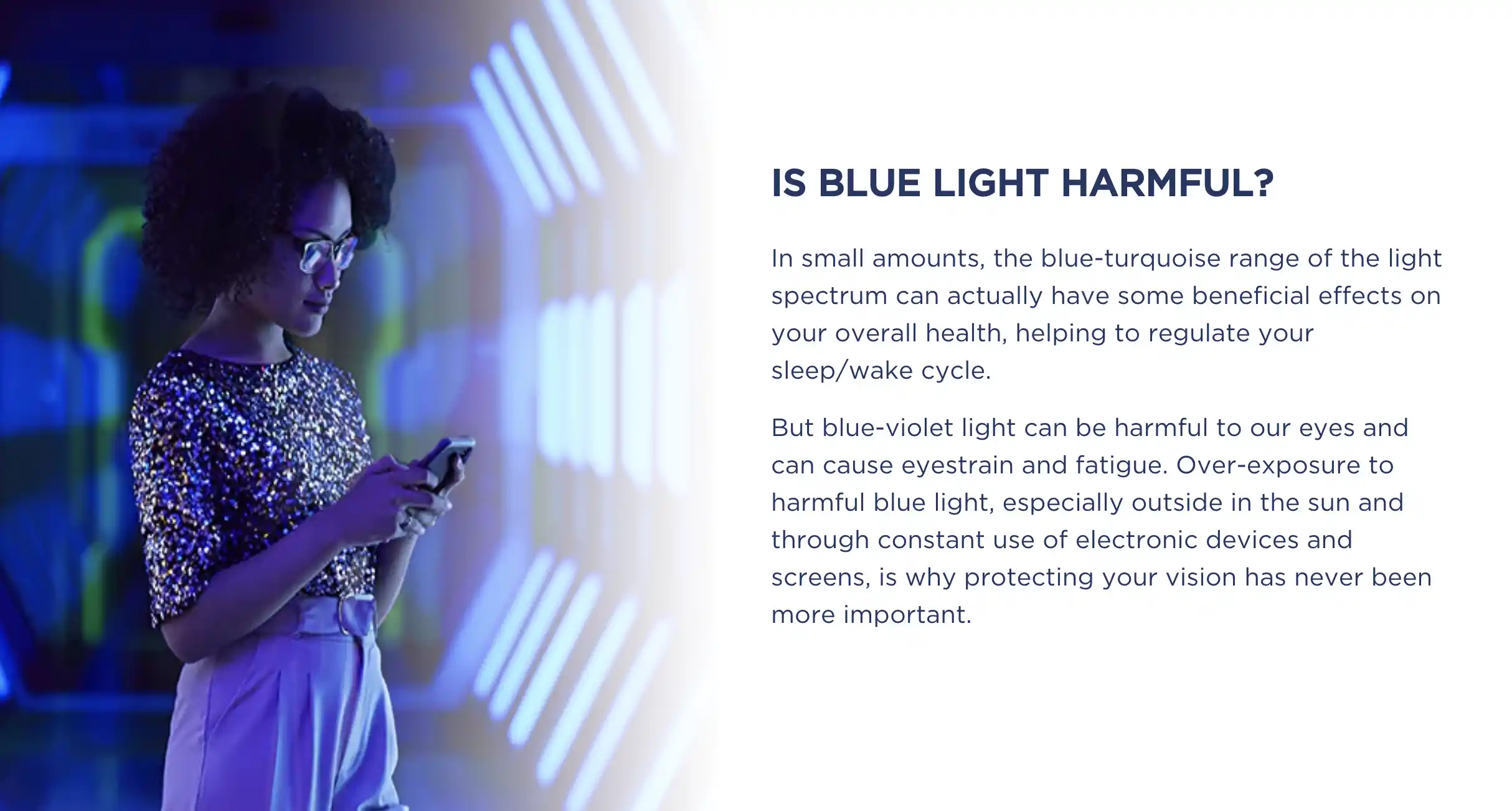 IS BLUE LIGHT HARMFUL?

In small amounts, the blue-turquoise range of the light spectrum can actually have some beneficial effects on your overall health, helping to regulate your sleep/wake cycle.

But blue-violet light can be harmful to our eyes and can cause eyestrain and fatigue. Over-exposure to harmful blue light, especially outside in the sun and through constant use of electronic devices and screens, is why protecting your vision has never been more important.